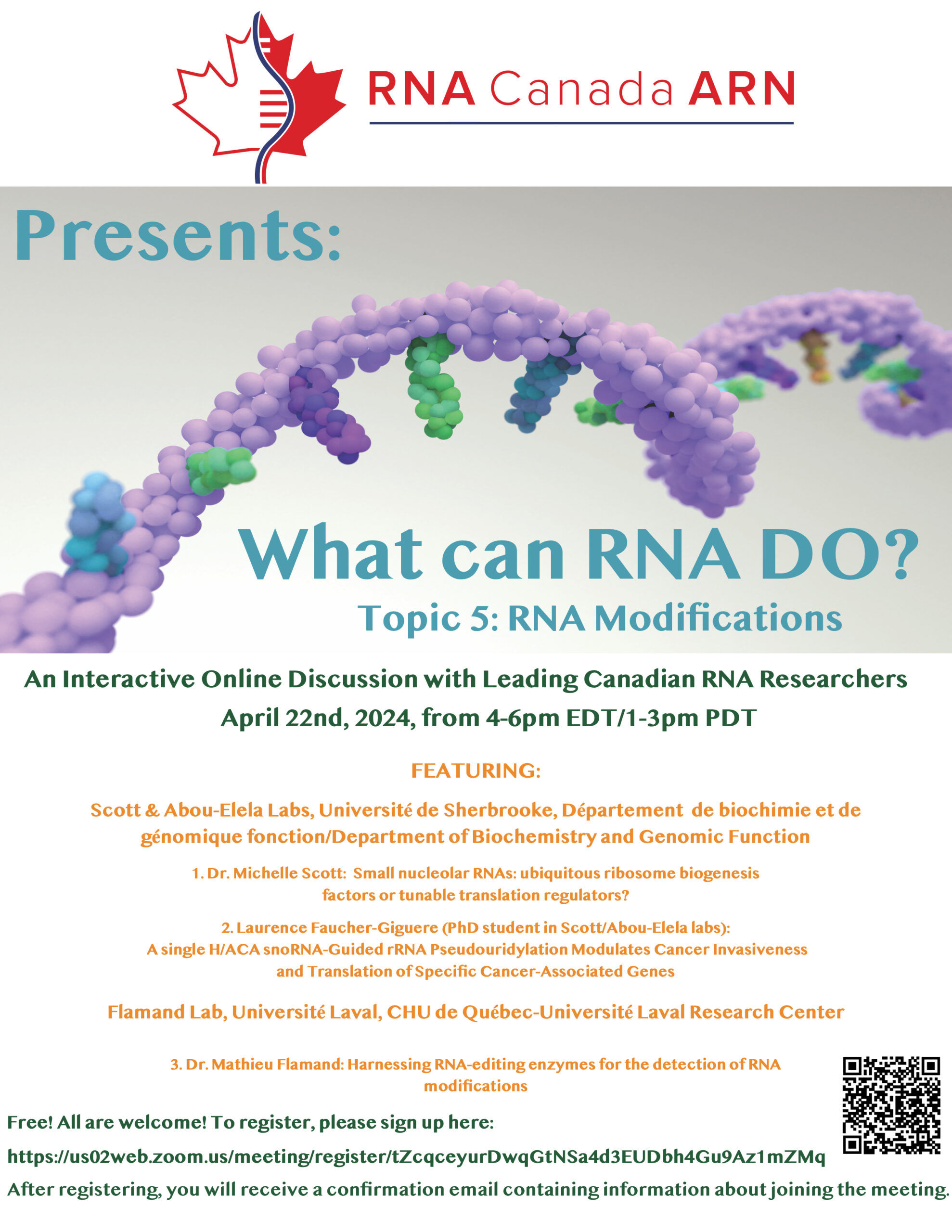 RNA Canada ARN

Presents:

What can RNA DO?

Topic 5: RNA Modifications

An Interactive Online Discussion with Leading Canadian RNA Researchers

April 22nd, 2024, from 4-6pm EDT/1-3pm PDT

FEATURING:

Scott & Abou-Elela Labs, Université de Sherbrooke, Département de biochimie et de génomique fonction/Department of Biochemistry and Genomic Function

1. Dr. Michelle Scott: Small nucleolar RNAs: ubiquitous ribosome biogenesis factors or tunable translation regulators?

2. Laurence Faucher-Giguere (PhD student in Scott/Abou-Elela labs): A single H/ACA snoRNA-Guided rRNA Pseudouridylation Modulates Cancer Invasiveness and Translation of Specific Cancer-Associated Genes

Flamand Lab, Université Laval, CHU de Québec-Université Laval Research Center

3. Dr. Mathieu Flamand: Harnessing RNA-editing enzymes for the detection of RNA modifications

Free! All are welcome! To register, please sign up here:

https://us02web.zoom.us/meeting/register/tZcqceyurDwqGtNSa4d3EUDbh4Gu9Az1mZMq

After registering, you will receive a confirmation email containing information about joining the meeting.